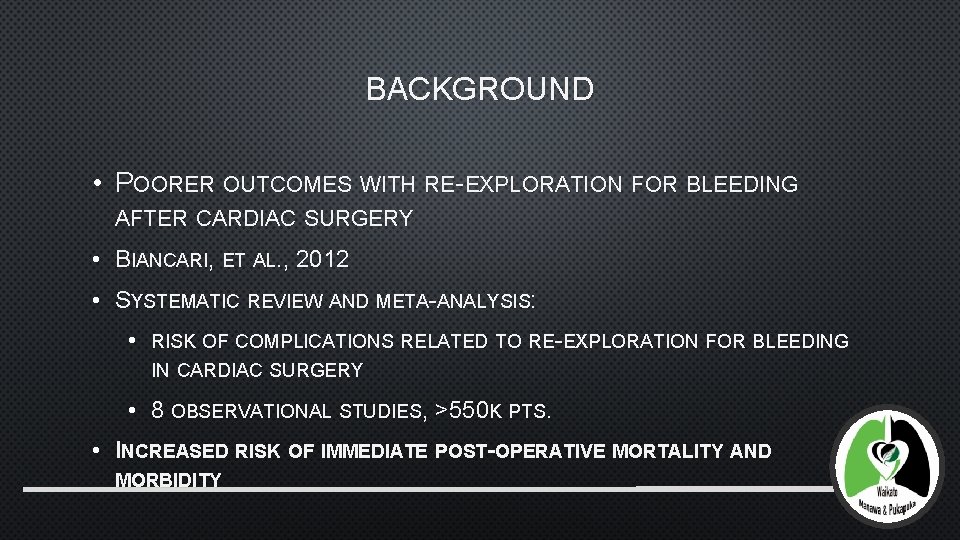 BACKGROUND

• POORER OUTCOMES WITH RE-EXPLORATION FOR BLEEDING AFTER CARDIAC SURGERY

• BIANCARI, ET AL., 2012

• SYSTEMATIC REVIEW AND META-ANALYSIS:

• RISK OF COMPLICATIONS RELATED TO RE-EXPLORATION FOR BLEEDING IN CARDIAC SURGERY

• 8 OBSERVATIONAL STUDIES, >550K PTS.

• INCREASED RISK OF IMMEDIATE POST-OPERATIVE MORTALITY AND MORBIDITY

Waikato
Manawa & Pukapuka